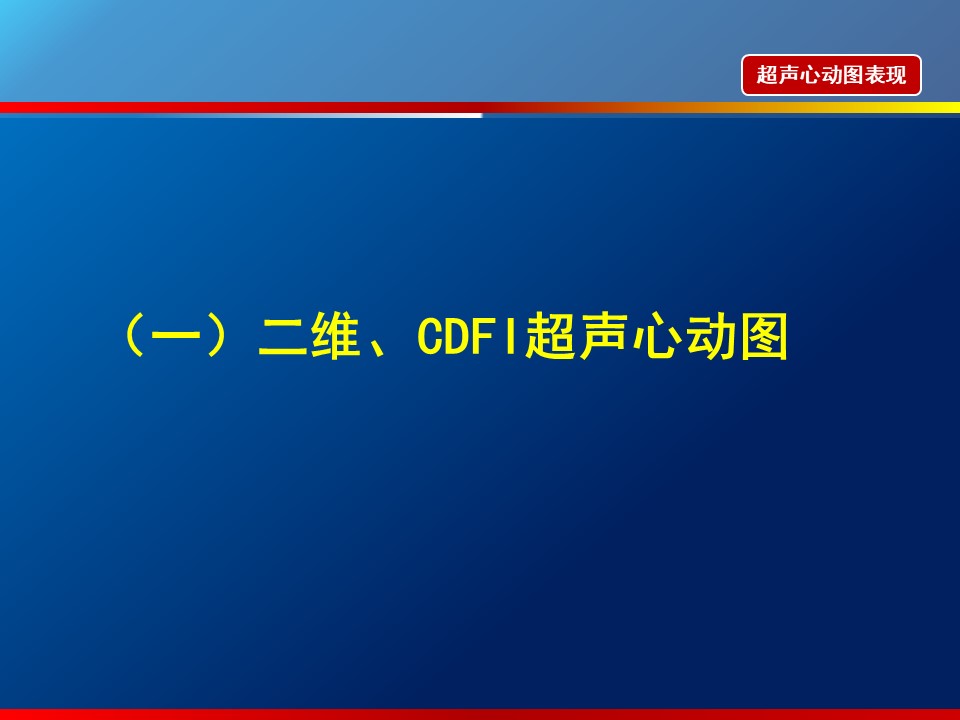 超声心动图表现

（一）二维、CDFI超声心动图